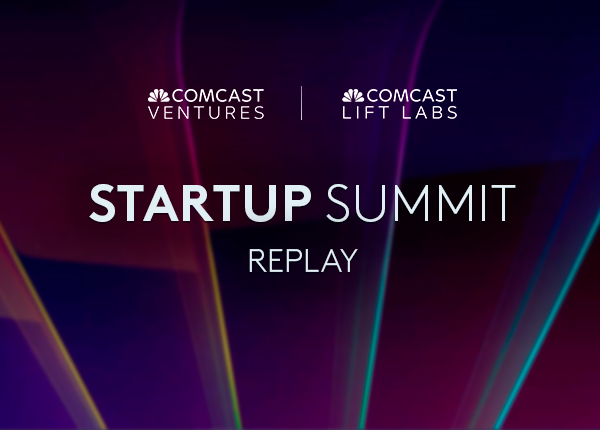 COMCAST
VENTURES

COMCAST
LIFT LABS

STARTUP SUMMIT

REPLAY